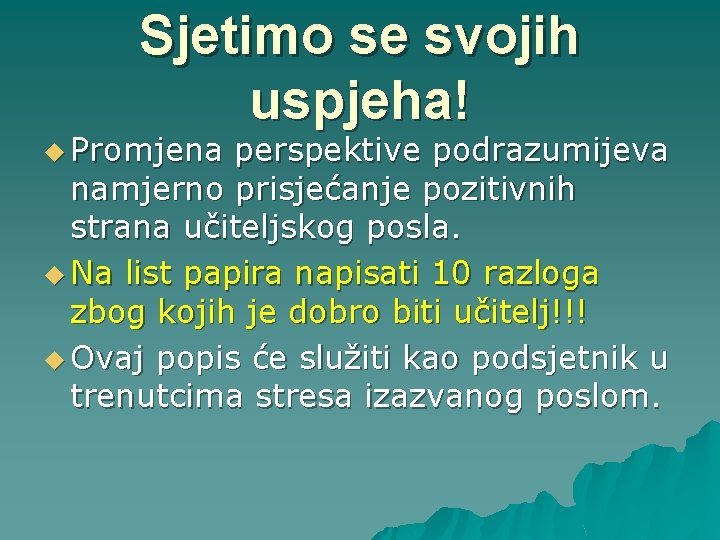 Sjetimo se svojih uspjeha!

Promjena perspektive podrazumijeva namjerno prisjećanje pozitivnih strana učiteljskog posla.

Na list papira napisati 10 razloga zbog kojih je dobro biti učitelj!!!

Ovaj popis će služiti kao podsjetnik u trenutcima stresa izazvanog poslom.